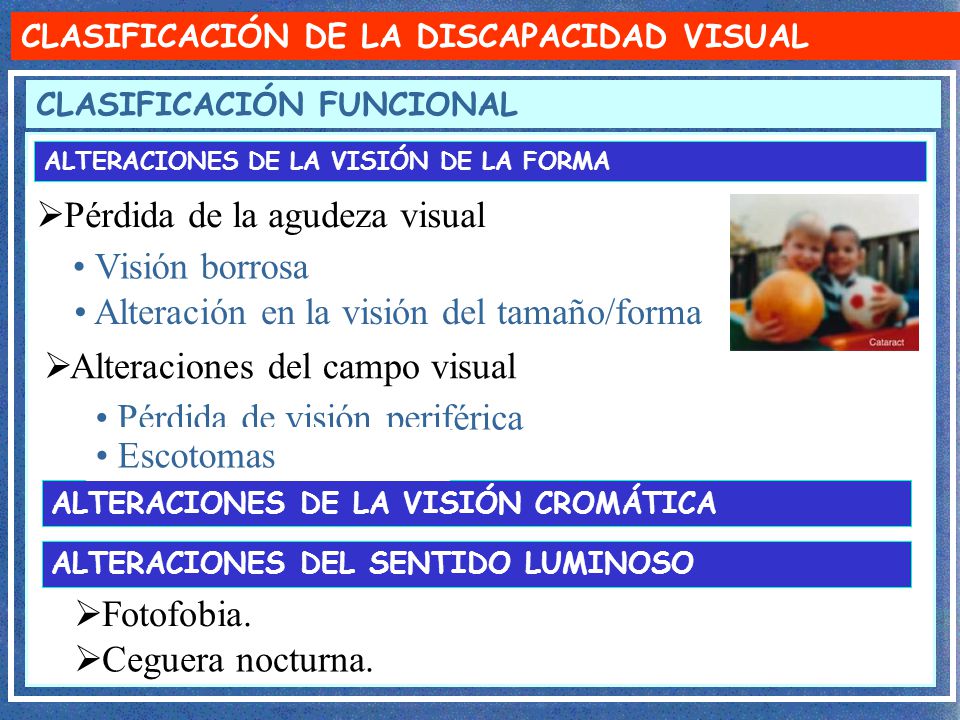 CLASIFICACIÓN DE LA DISCAPACIDAD VISUAL

CLASIFICACIÓN FUNCIONAL

ALTERACIONES DE LA VISIÓN DE LA FORMA

➢Pérdida de la agudeza visual

• Visión borrosa
• Alteración en la visión del tamaño/forma

Cataract

➢Alteraciones del campo visual

• Pérdida de visión periférica
• Escotomas

ALTERACIONES DE LA VISIÓN CROMÁTICA

ALTERACIONES DEL SENTIDO LUMINOSO

➢Fotofobia.
➢Ceguera nocturna.